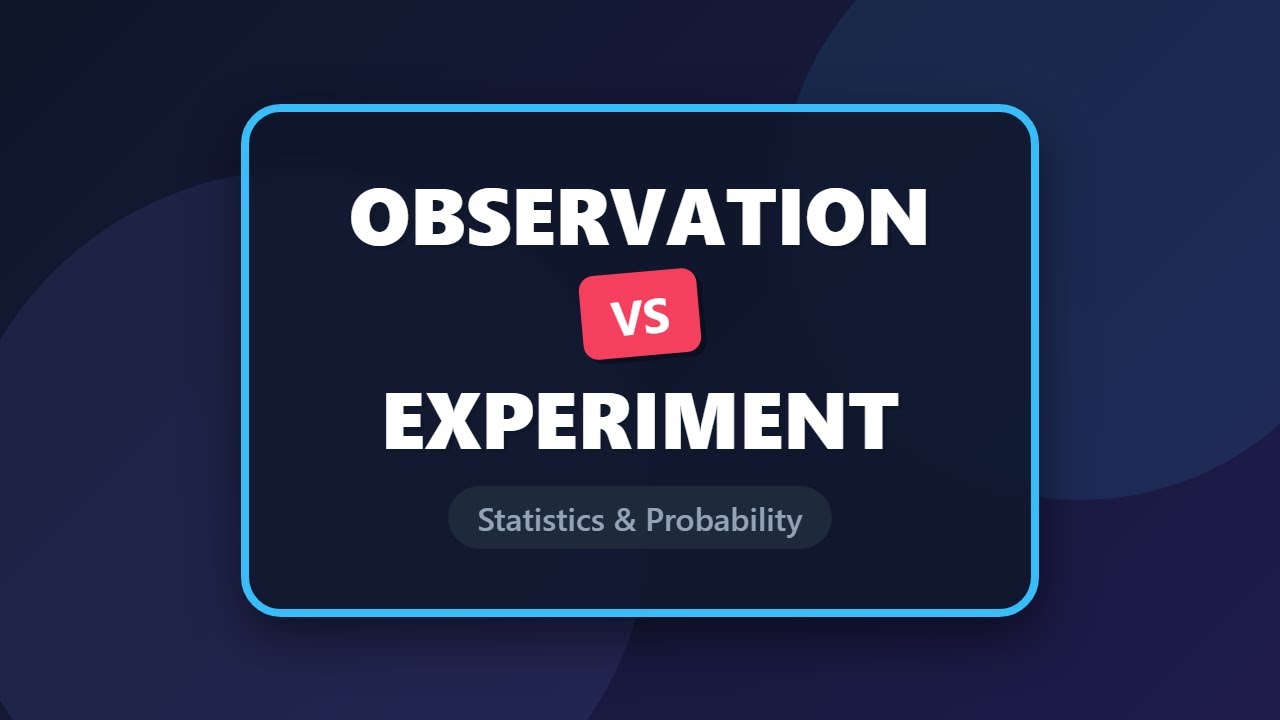 OBSERVATION

VS

EXPERIMENT

Statistics & Probability